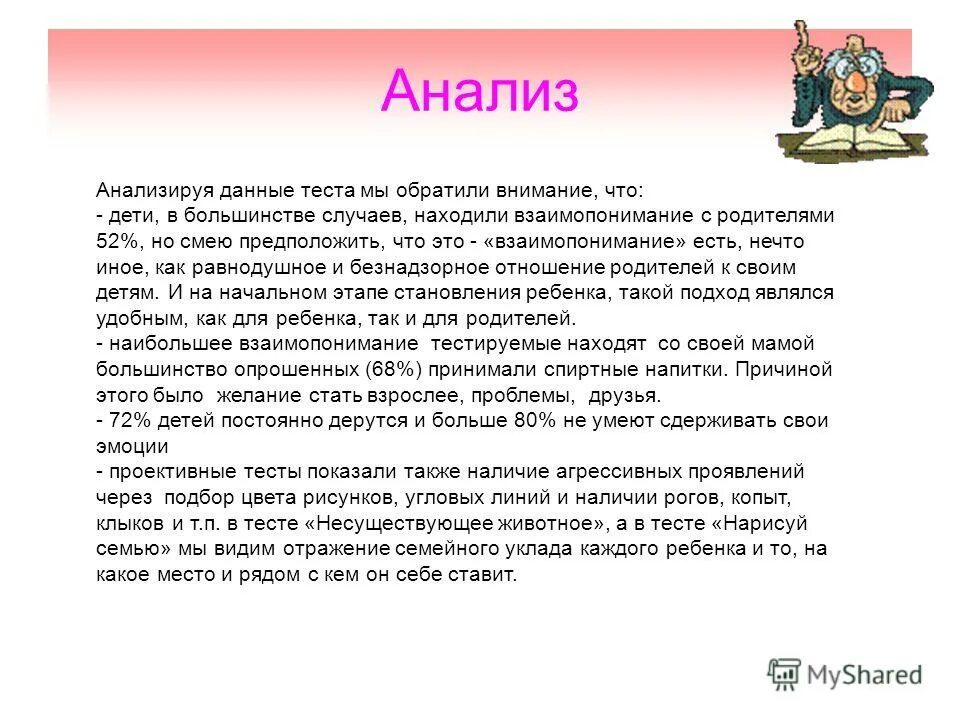 Анализ

Анализируя данные теста мы обратили внимание, что:
- дети, в большинстве случаев, находили взаимопонимание с родителями 52%, но смею предположить, что это - «взаимопонимание» есть, нечто иное, как равнодушное и безнадзорное отношение родителей к своим детям. И на начальном этапе становления ребенка, такой подход являлся удобным, как для ребенка, так и для родителей.
- наибольшее взаимопонимание тестируемые находят со своей мамой большинство опрошенных (68%) принимали спиртные напитки. Причиной этого было желание стать взрослее, проблемы, друзья.
- 72% детей постоянно дерутся и больше 80% не умеют сдерживать свои эмоции
- проективные тесты показали также наличие агрессивных проявлений через подбор цвета рисунков, угловых линий и наличии рогов, копыт, клыков и т.п. в тесте «Несуществующее животное», а в тесте «Нарисуй семью» мы видим отражение семейного уклада каждого ребенка и то, на какое место и рядом с кем он себе ставит.

MyShared